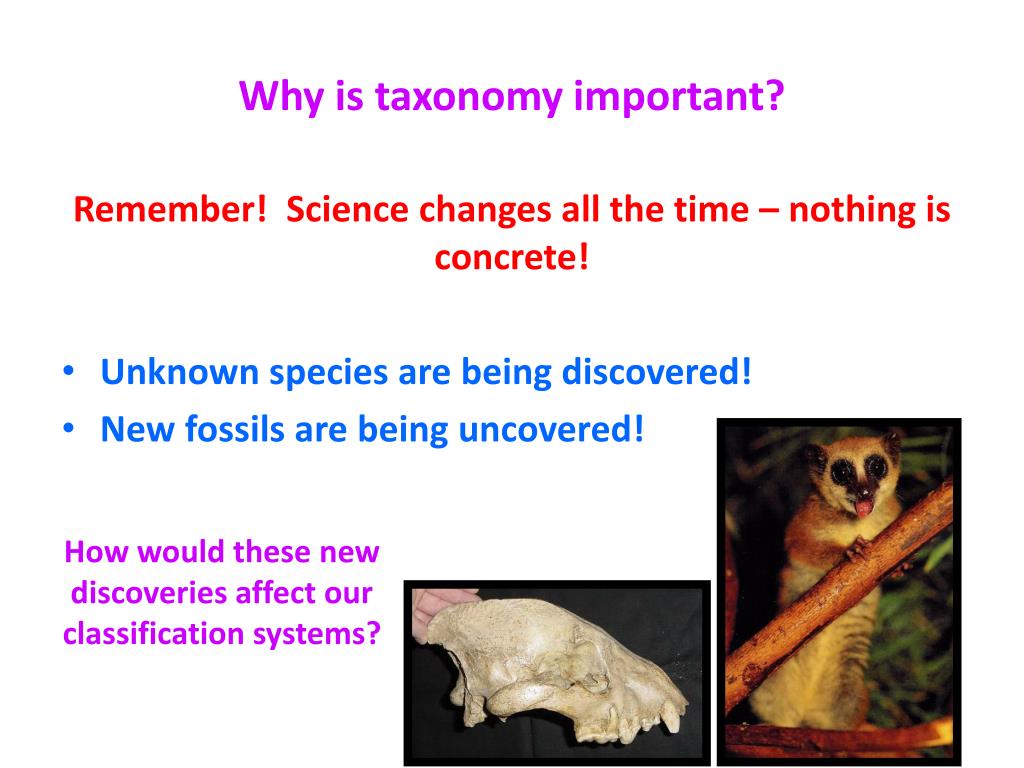 Why is taxonomy important?

Remember! Science changes all the time – nothing is concrete!

• Unknown species are being discovered!
• New fossils are being uncovered!

How would these new discoveries affect our classification systems?